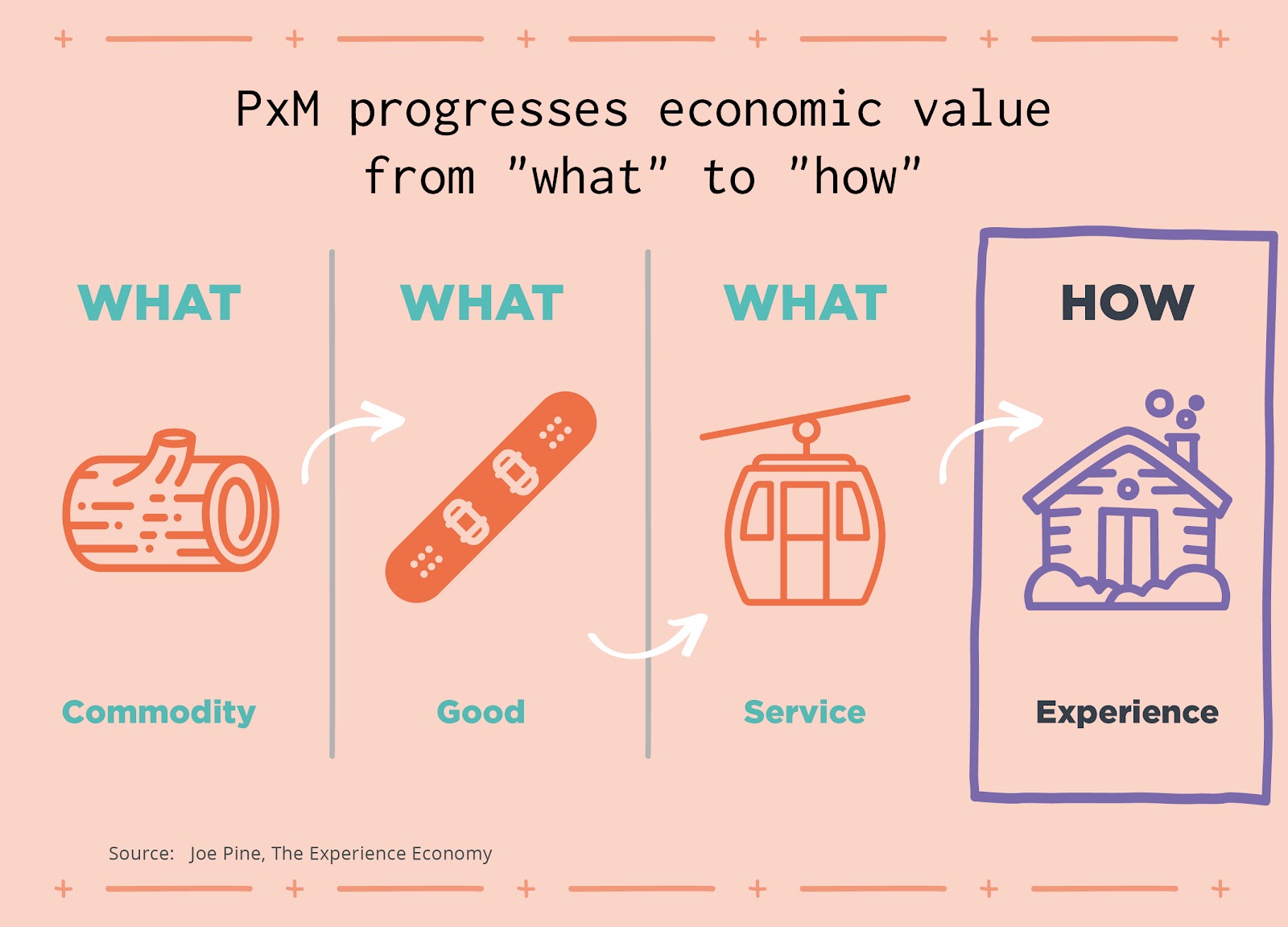 PxM progresses economic value from "what" to "how"

WHAT

Commodity

WHAT

Good

WHAT

Service

HOW

Experience

Source: Joe Pine, The Experience Economy